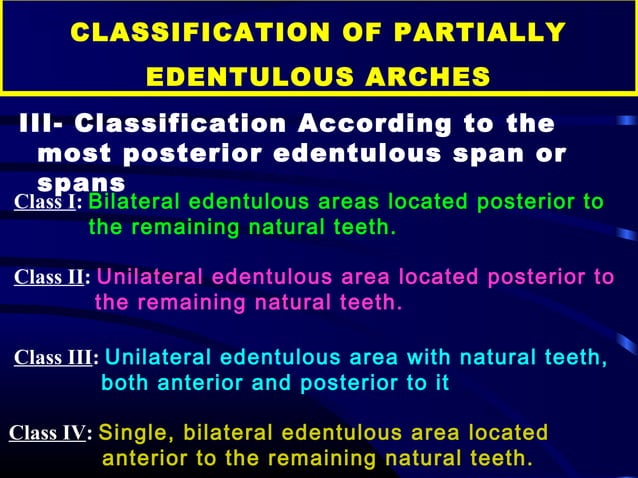 CLASSIFICATION OF PARTIALLY EDENTULOUS ARCHES

III- Classification According to the most posterior edentulous span or spans

Class I: Bilateral edentulous areas located posterior to the remaining natural teeth.

Class II: Unilateral edentulous area located posterior to the remaining natural teeth.

Class III: Unilateral edentulous area with natural teeth, both anterior and posterior to it

Class IV: Single, bilateral edentulous area located anterior to the remaining natural teeth.